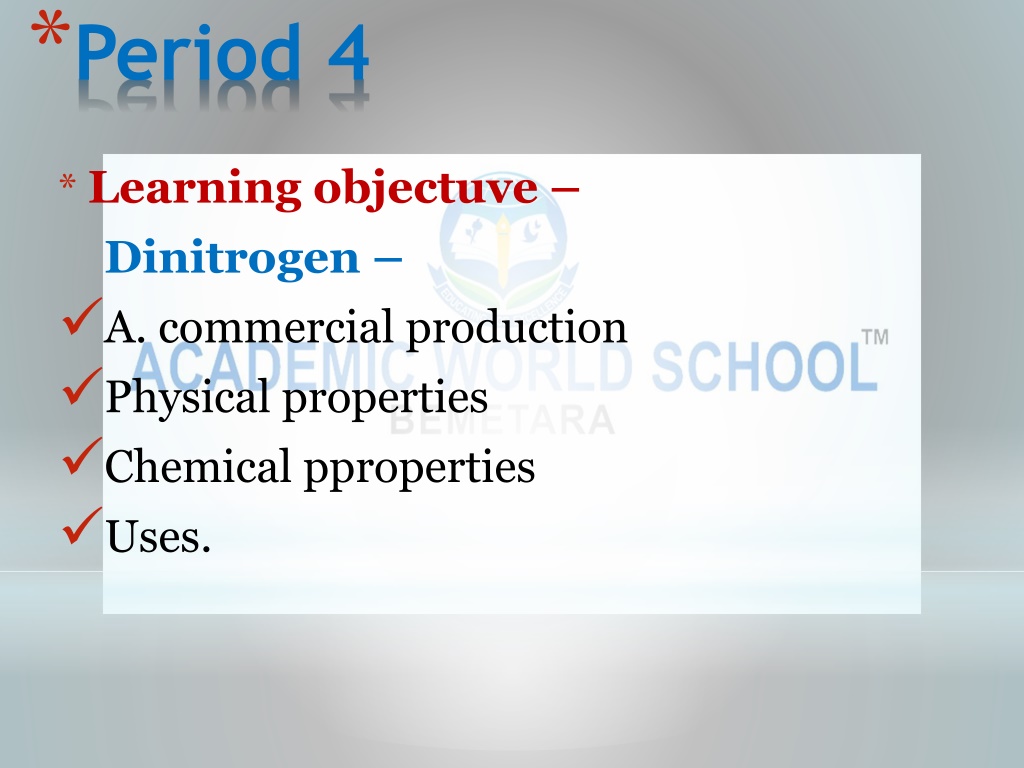 *Period 4

* Learning objectuve –

Dinitrogen –

✓A. commercial production

✓Physical properties

✓Chemical pproperties

✓Uses.

ACADEMIC WORLD SCHOOL™
BEMETARA